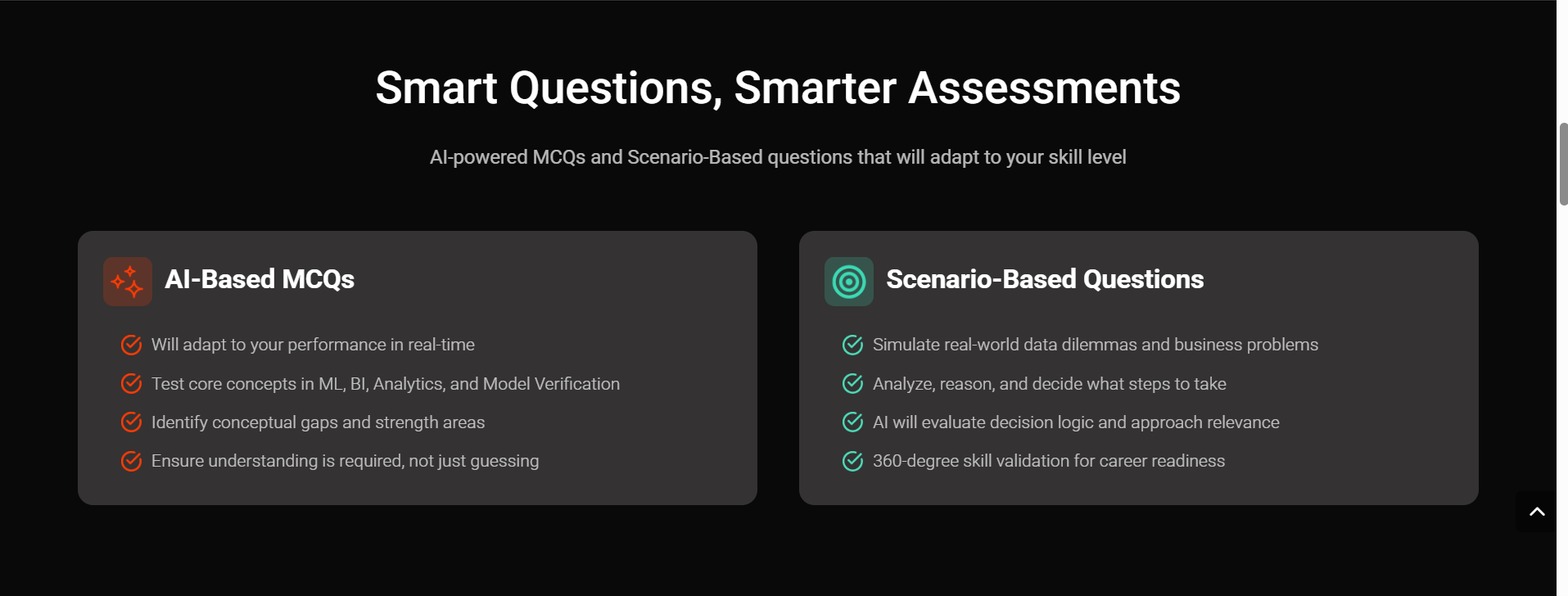 Smart Questions, Smarter Assessments

AI-powered MCQs and Scenario-Based questions that will adapt to your skill level

AI-Based MCQs

Will adapt to your performance in real-time

Test core concepts in ML, BI, Analytics, and Model Verification

Identify conceptual gaps and strength areas

Ensure understanding is required, not just guessing

Scenario-Based Questions

Simulate real-world data dilemmas and business problems

Analyze, reason, and decide what steps to take

AI will evaluate decision logic and approach relevance

360-degree skill validation for career readiness